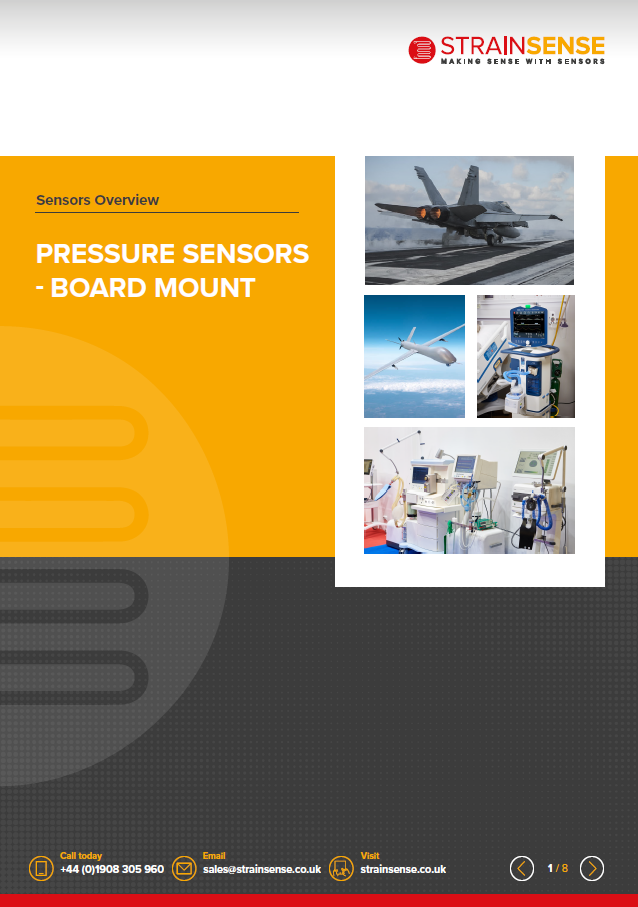 STRAINSENSE
MAKING SENSE WITH SENSORS

Sensors Overview

PRESSURE SENSORS - BOARD MOUNT

Call today
+44 (0)1908 305 960

Email
sales@strainsense.co.uk

Visit
strainsense.co.uk

1 / 8